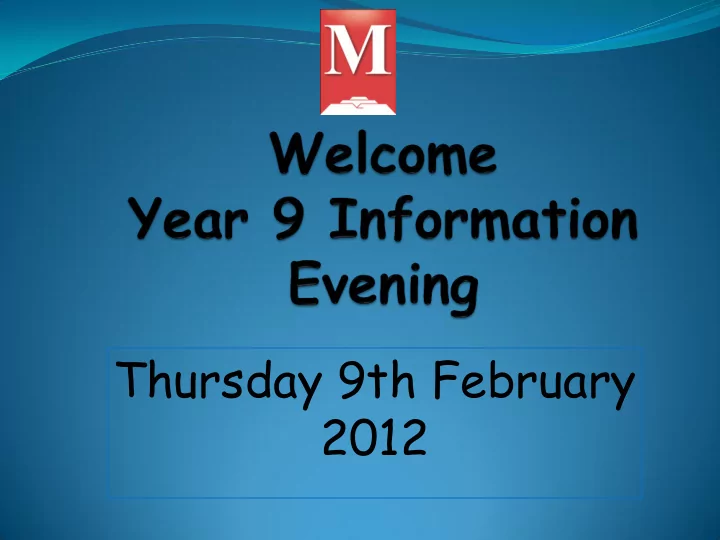 M

Welcome
Year 9 Information Evening

Thursday 9th February 2012